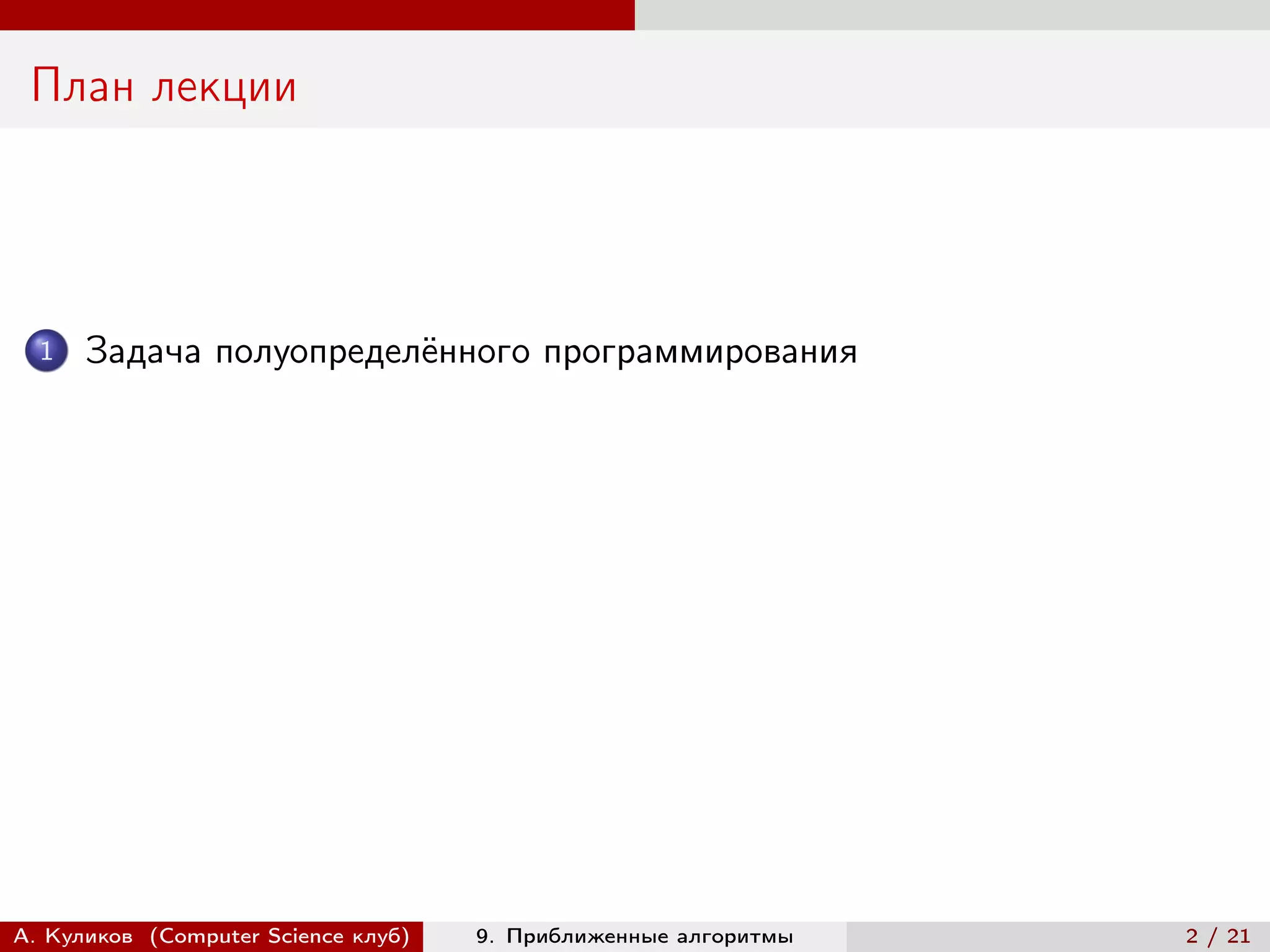 План лекции

1 Задача полуопределённого программирования

А. Куликов (Computer Science клуб) 9. Приближенные алгоритмы 2 / 21